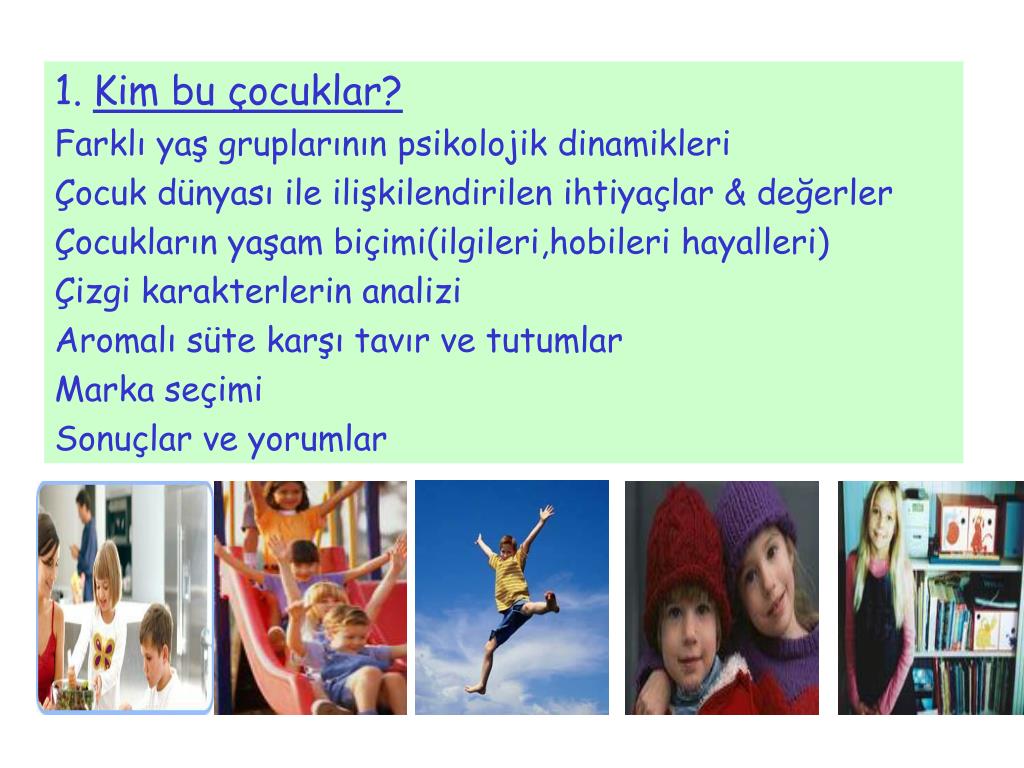 1. Kim bu çocuklar?

Farklı yaş gruplarının psikolojik dinamikleri

Çocuk dünyası ile ilişkilendirilen ihtiyaçlar & değerler

Çocukların yaşam biçimi(ilgileri,hobileri hayalleri)

Çizgi karakterlerin analizi

Aromalı süte karşı tavır ve tutumlar

Marka seçimi

Sonuçlar ve yorumlar